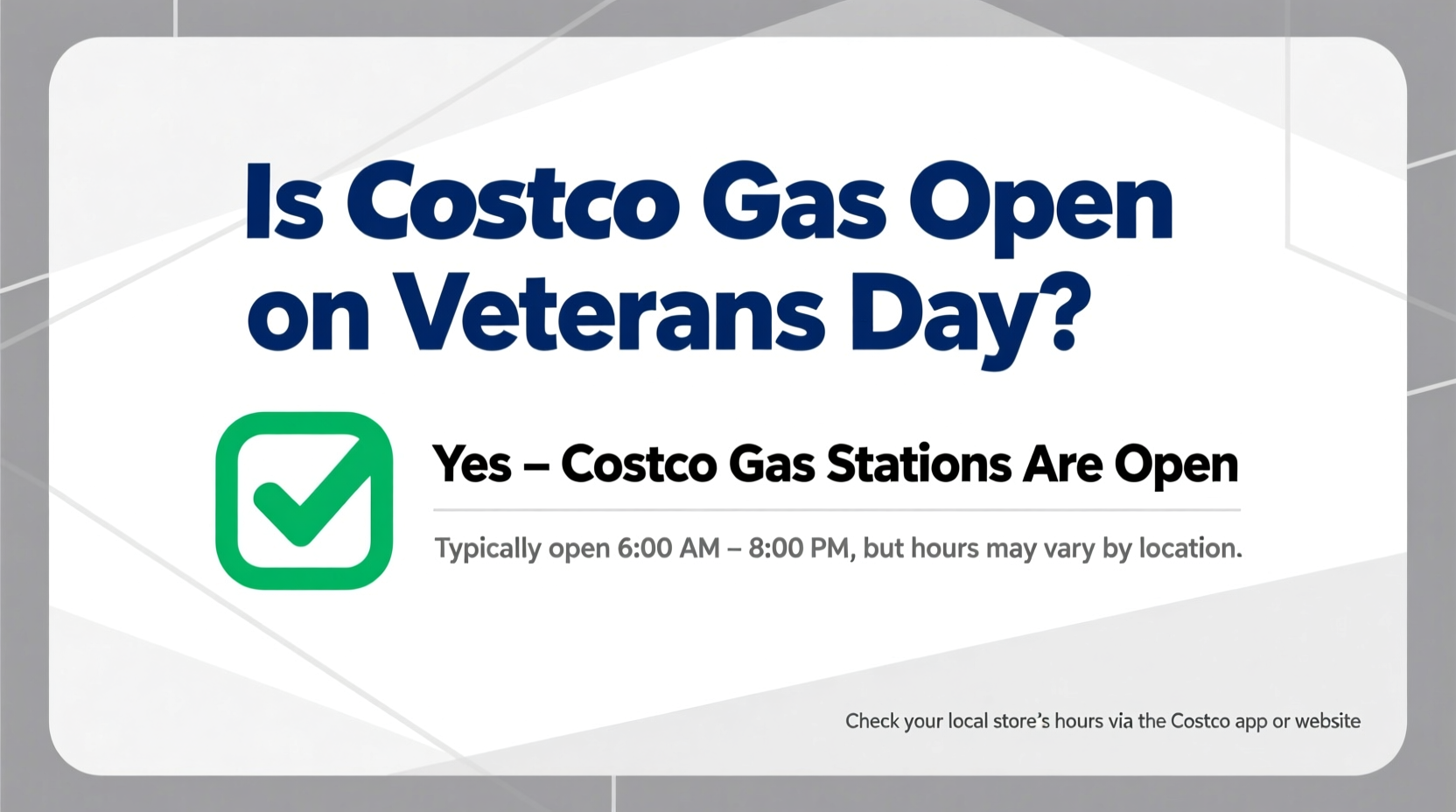 Is Costco Gas Open on Veterans Day?

Yes – Costco Gas Stations Are Open

Typically open 6:00 AM – 8:00 PM, but hours may vary by location.

Check your local store's hours via the Costco app or website